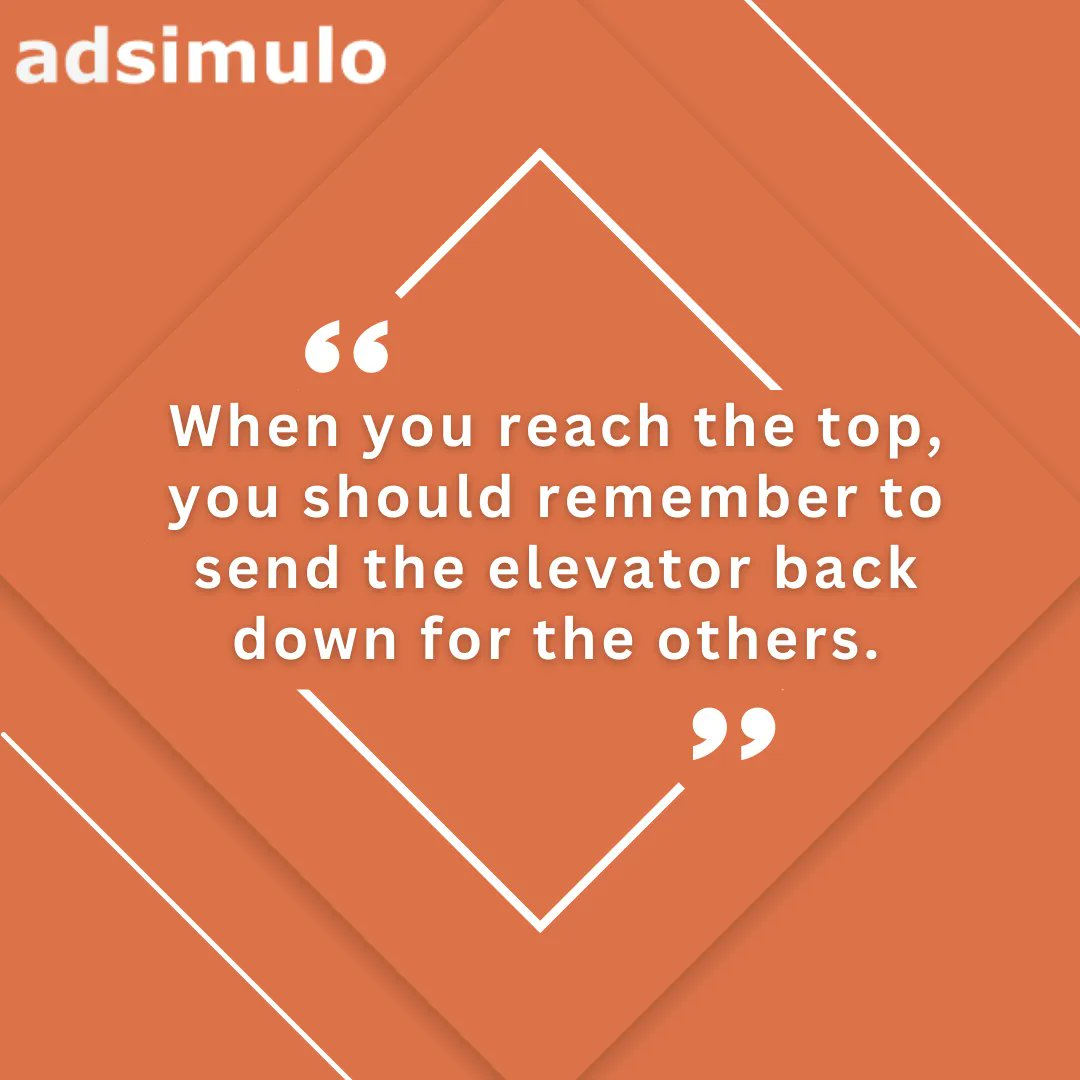 adsimulo

“

When you reach the top, you should remember to send the elevator back down for the others.

”